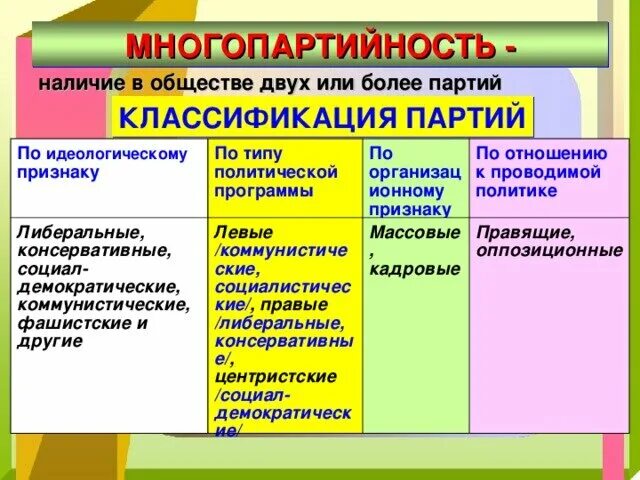 МНОГОПАРТИЙНОСТЬ -

наличие в обществе двух или более партий

КЛАССИФИКАЦИЯ ПАРТИЙ

| По идеологическому признаку | По типу политической программы | По организационному признаку | По отношению к проводимой политике |
|---|---|---|---|
| Либеральные, консервативные, социал-демократические, коммунистические, фашистские и другие | Левые /коммунистические, социалистические/, правые /либеральные, консервативные/, центристские /социал-демократические/ | Массовые, кадровые | Правящие, оппозиционные |